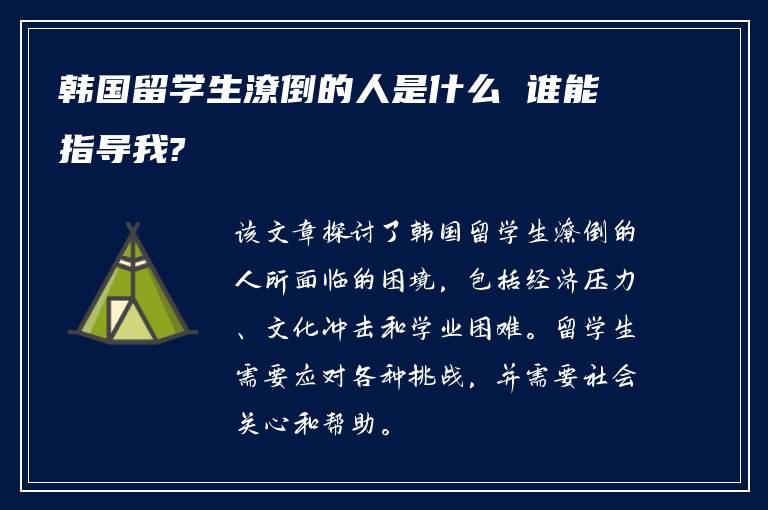 韩国留学生潦倒的人是什么 谁能指导我?

该文章探讨了韩国留学生潦倒的人所面临的困境，包括经济压力、文化冲击和学业困难。留学生需要应对各种挑战，并需要社会关心和帮助。